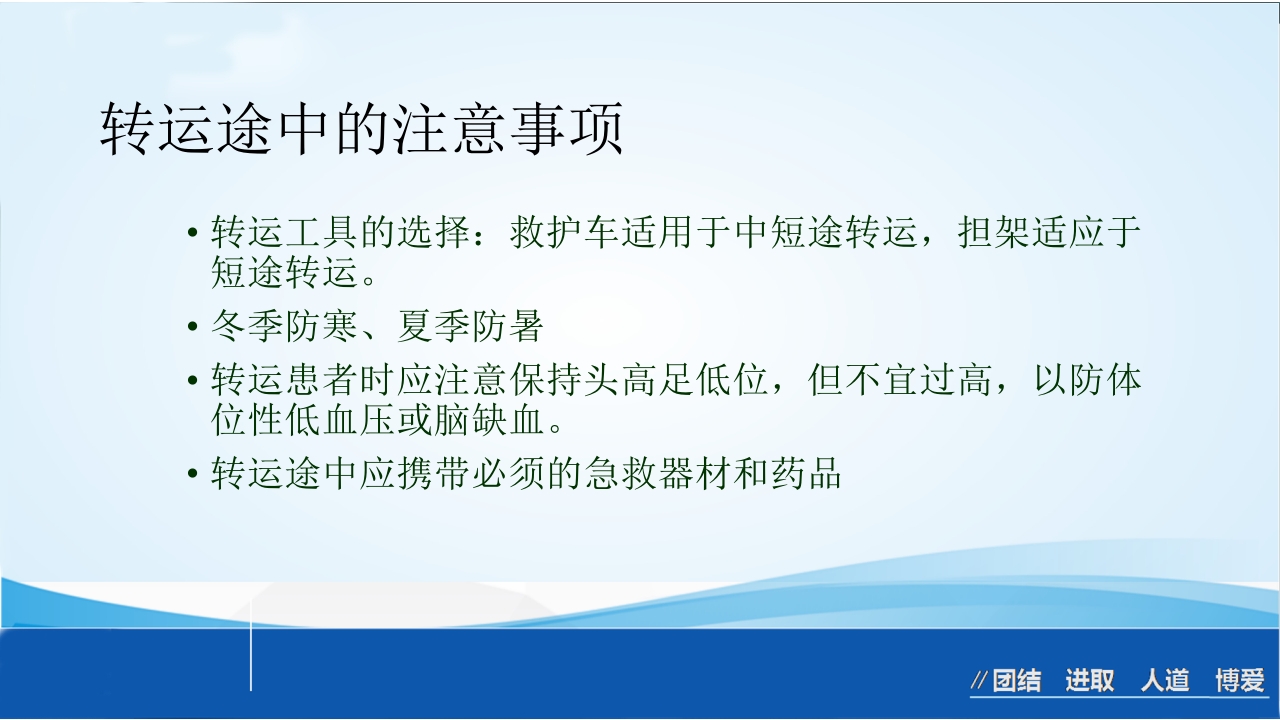 转运途中的注意事项

• 转运工具的选择：救护车适用于中短途转运，担架适应于短途转运。

• 冬季防寒、夏季防暑

• 转运患者时应注意保持头高足低位，但不宜过高，以防体位性低血压或脑缺血。

• 转运途中应携带必须的急救器材和药品

//团结 进取 人道 博爱